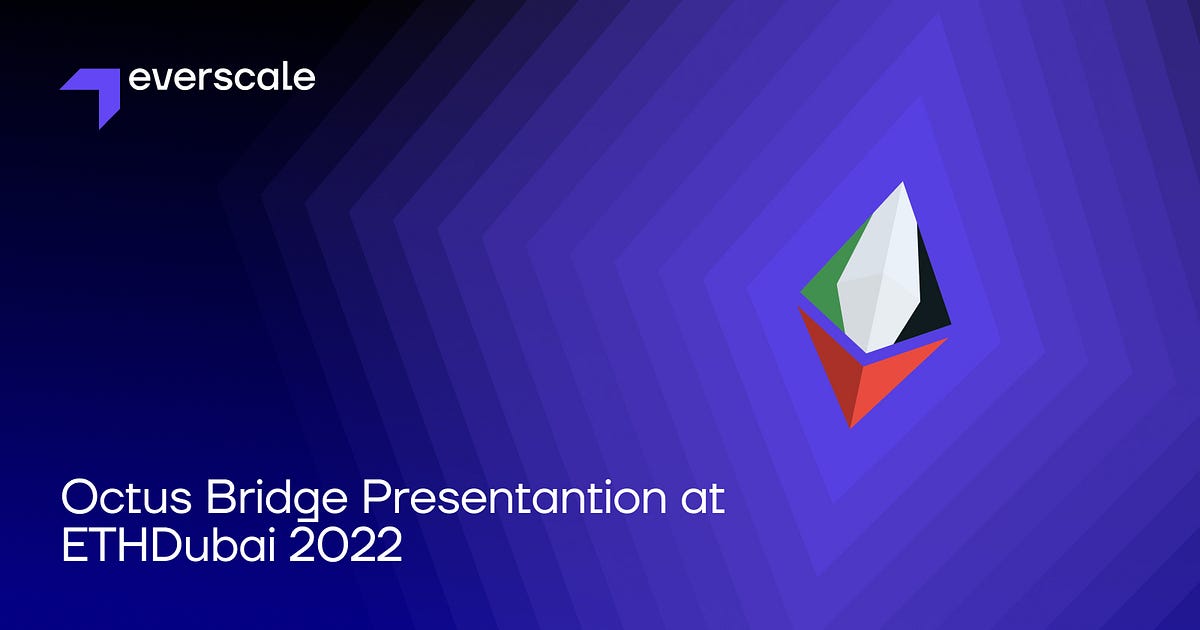 everscale

Octus Bridge Presentantion at ETHDubai 2022